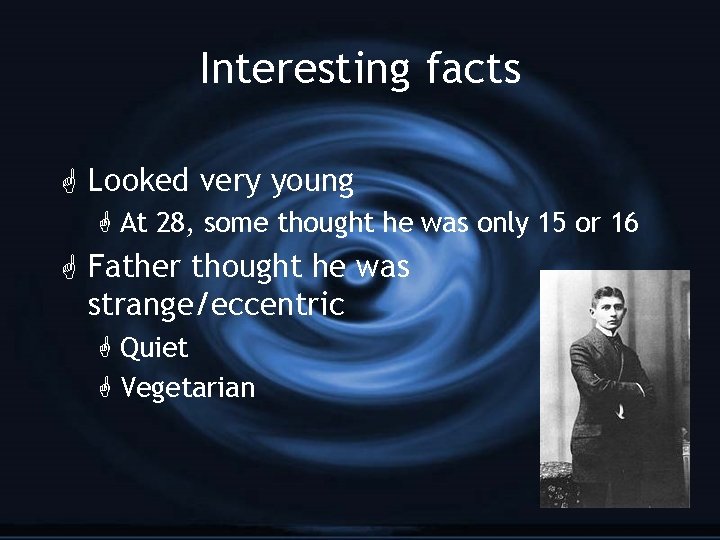 Interesting facts

Looked very young

At 28, some thought he was only 15 or 16

Father thought he was strange/eccentric

Quiet

Vegetarian